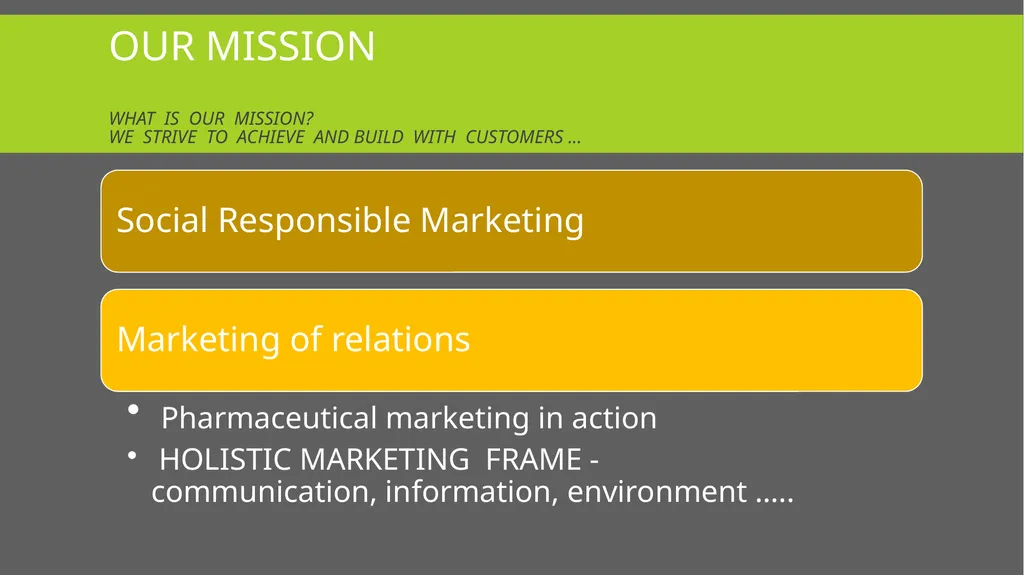 OUR MISSION

WHAT IS OUR MISSION?
WE STRIVE TO ACHIEVE AND BUILD WITH CUSTOMERS ...

Social Responsible Marketing

Marketing of relations

• Pharmaceutical marketing in action
• HOLISTIC MARKETING FRAME - communication, information, environment .....